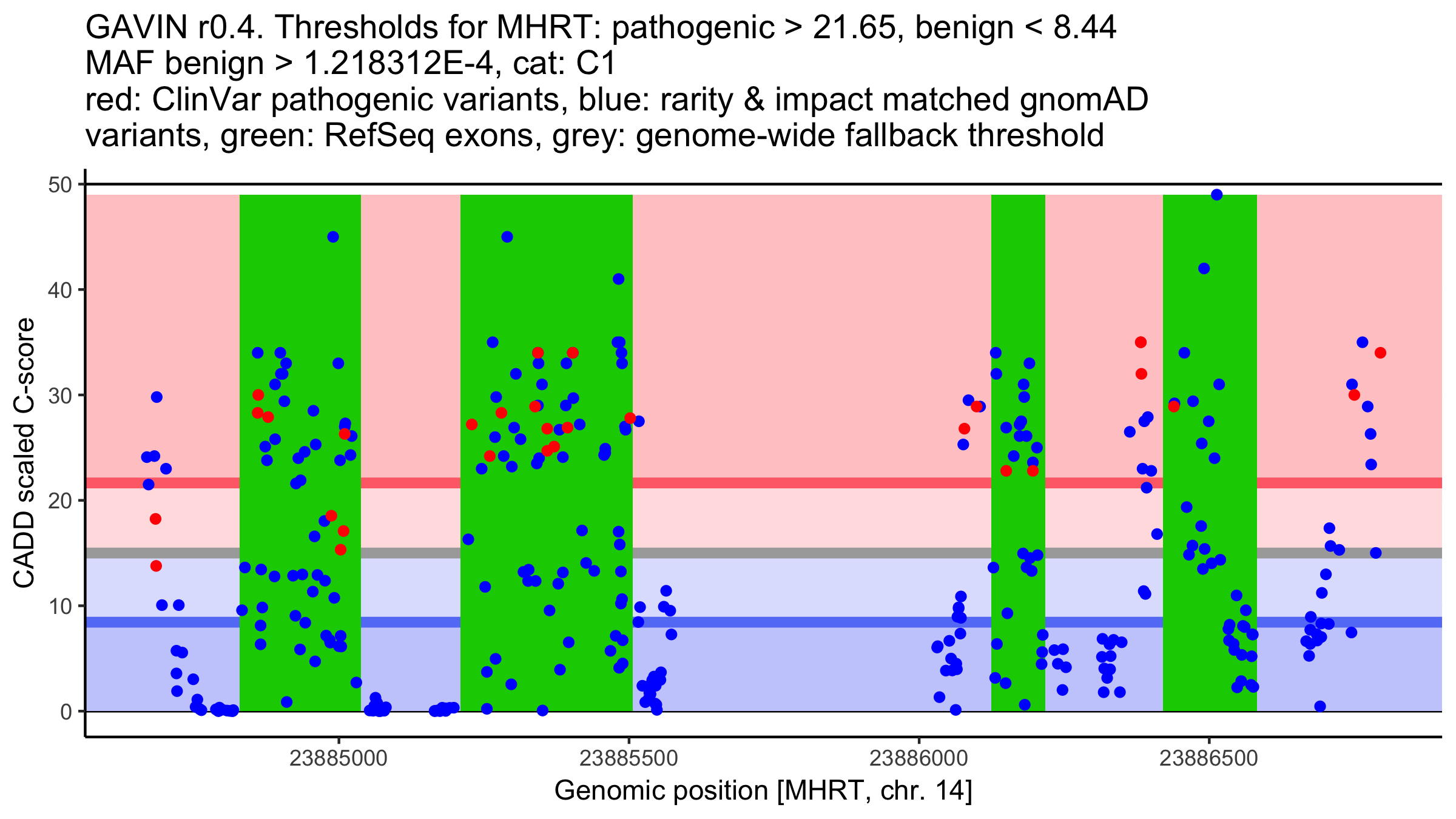 GAVIN r0.4. Thresholds for MHRT: pathogenic > 21.65, benign < 8.44
MAF benign > 1.218312E-4, cat: C1
red: ClinVar pathogenic variants, blue: rarity & impact matched gnomAD variants, green: RefSeq exons, grey: genome-wide fallback threshold

CADD scaled C-score

50
40
30
20
10
0

23885000
23885500
23886000
23886500

Genomic position [MHRT, chr. 14]